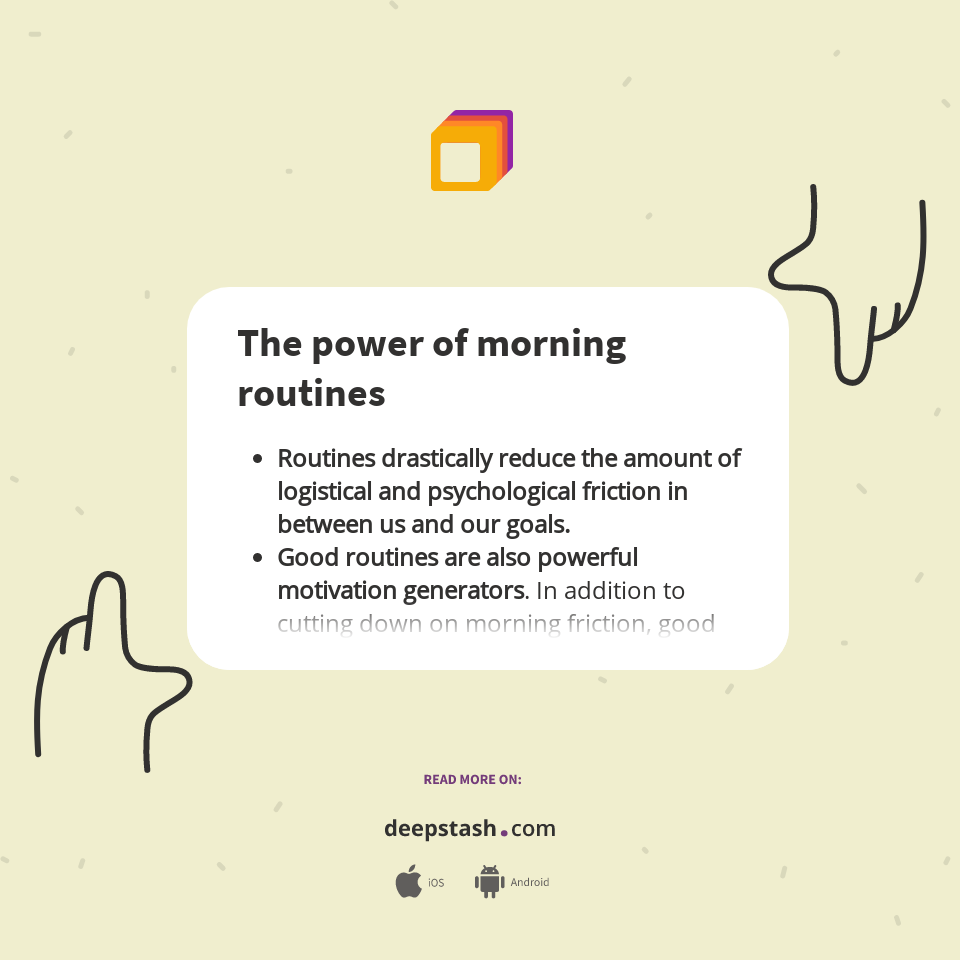 The power of morning routines

- Routines drastically reduce the amount of logistical and psychological friction in between us and our goals.
- Good routines are also powerful motivation generators. In addition to cutting down on morning friction, good

READ MORE ON:

deepstash.com

iOS Android